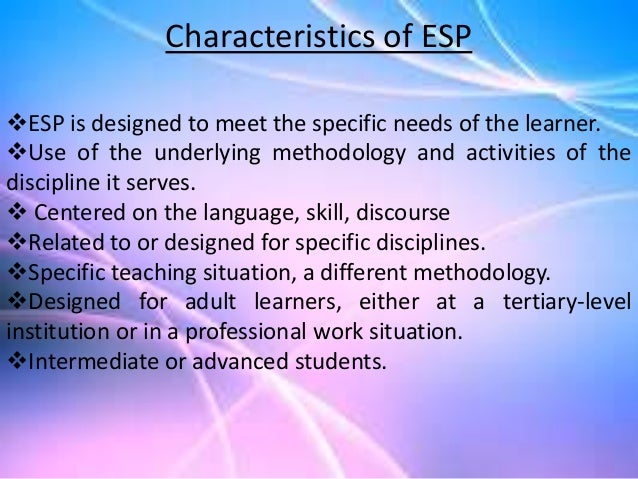 Characteristics of ESP

❖ESP is designed to meet the specific needs of the learner.
❖Use of the underlying methodology and activities of the discipline it serves.
❖ Centered on the language, skill, discourse
❖Related to or designed for specific disciplines.
❖Specific teaching situation, a different methodology.
❖Designed for adult learners, either at a tertiary-level institution or in a professional work situation.
❖Intermediate or advanced students.